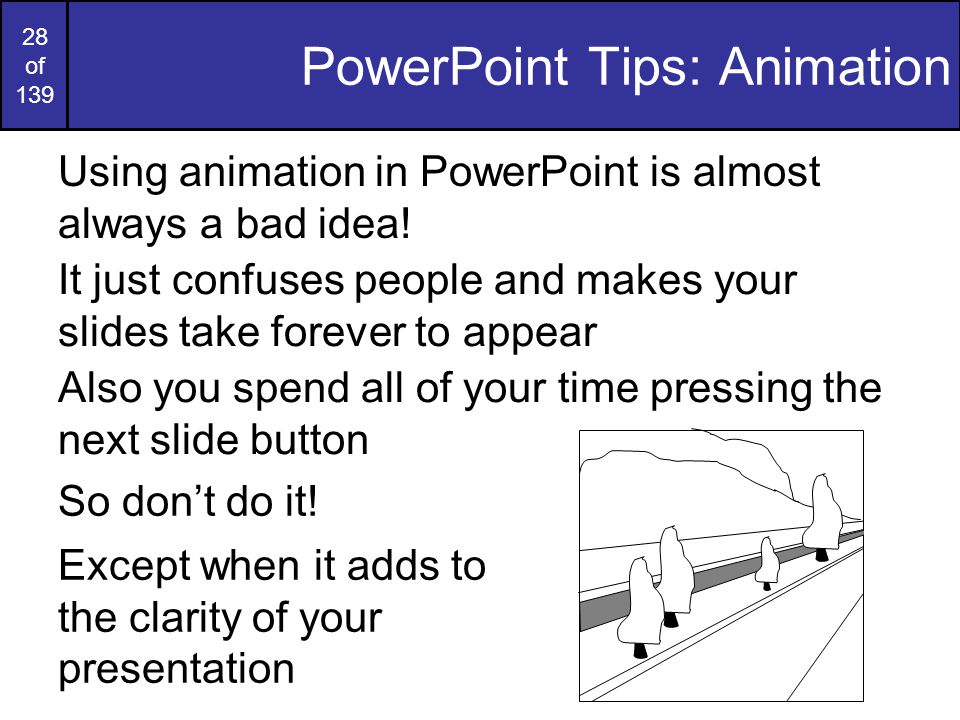 28
of
139

PowerPoint Tips: Animation

Using animation in PowerPoint is almost always a bad idea!

It just confuses people and makes your slides take forever to appear

Also you spend all of your time pressing the next slide button

So don’t do it!

Except when it adds to the clarity of your presentation